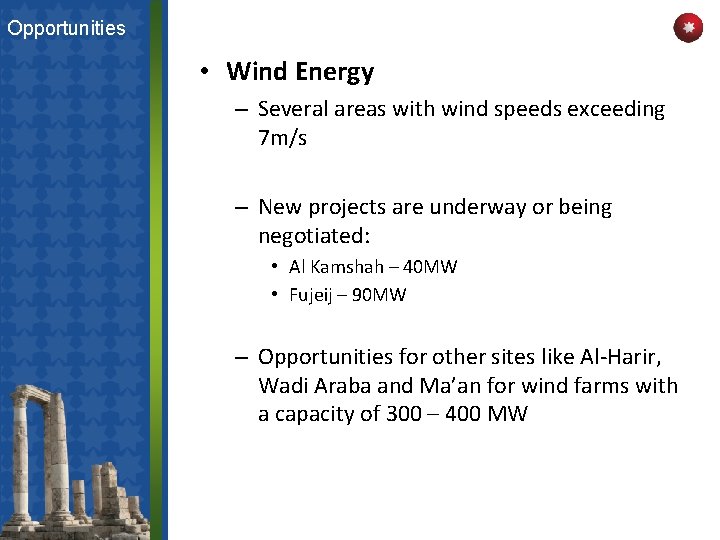 Opportunities

• Wind Energy

– Several areas with wind speeds exceeding 7m/s

– New projects are underway or being negotiated:

• Al Kamshah – 40MW

• Fujeij – 90MW

– Opportunities for other sites like Al-Harir, Wadi Araba and Ma'an for wind farms with a capacity of 300 – 400 MW